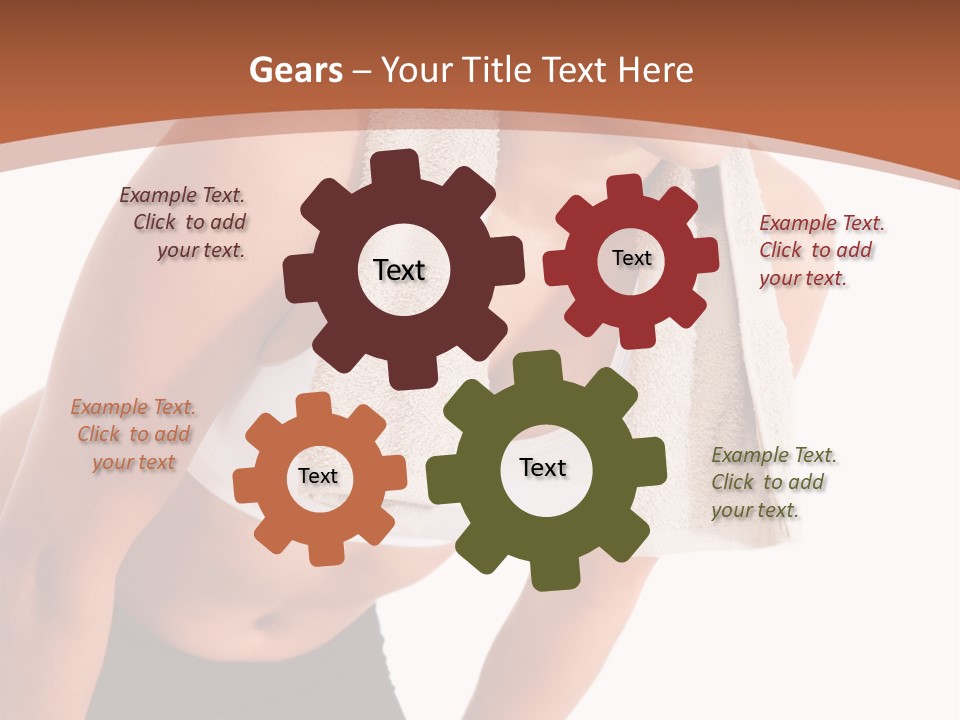 Gears – Your Title Text Here

Example Text. Click to add your text.

Text

Text

Example Text. Click to add your text.

Example Text. Click to add your text

Text

Text

Example Text. Click to add your text.